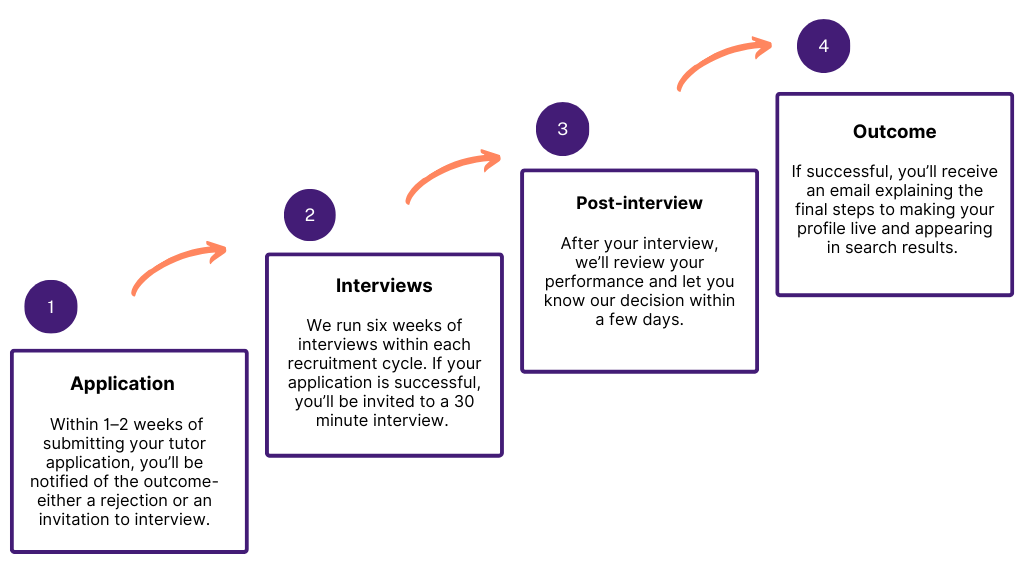 1

Application

Within 1–2 weeks of submitting your tutor application, you'll be notified of the outcome- either a rejection or an invitation to interview.

2

Interviews

We run six weeks of interviews within each recruitment cycle. If your application is successful, you'll be invited to a 30 minute interview.

3

Post-interview

After your interview, we'll review your performance and let you know our decision within a few days.

4

Outcome

If successful, you'll receive an email explaining the final steps to making your profile live and appearing in search results.